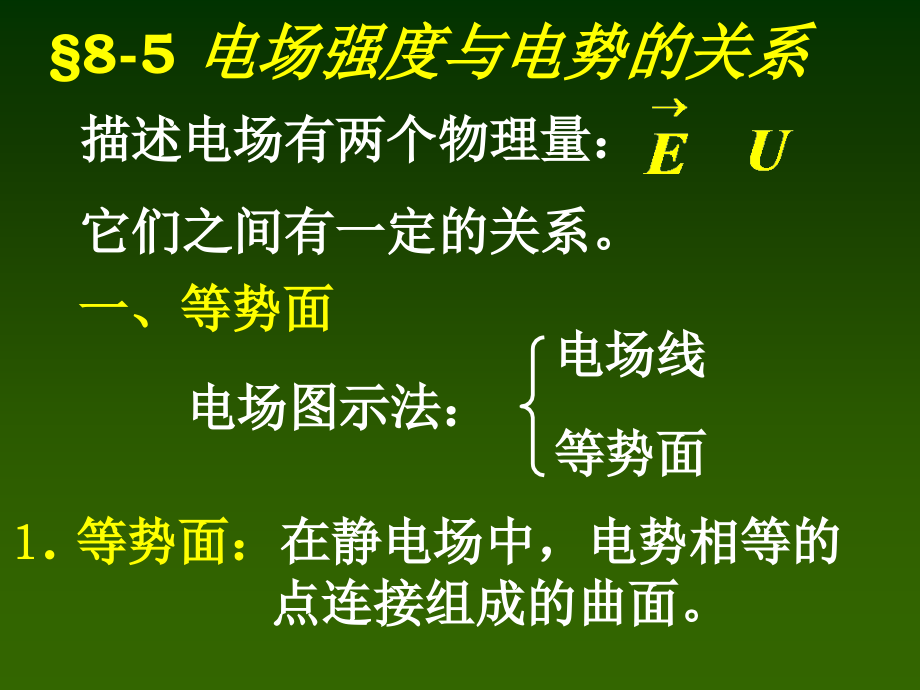 §8-5 电场强度与电势的关系

描述电场有两个物理量：$\vec{E}$ $U$

它们之间有一定的关系。

一、等势面

电场图示法：
电场线
等势面

1. 等势面：在静电场中，电势相等的点连接组成的曲面。